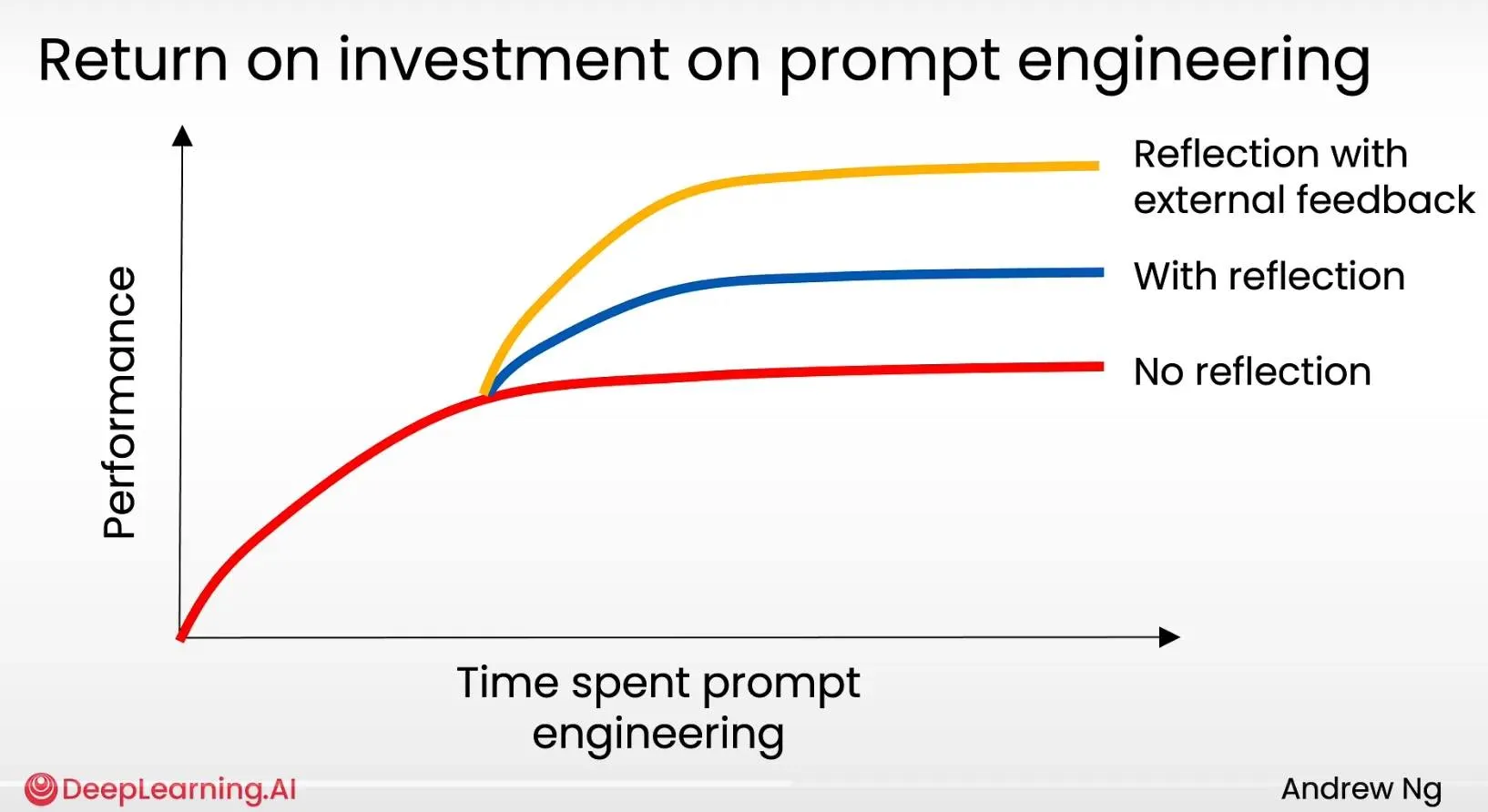 Return on investment on prompt engineering

Performance

Reflection with external feedback

With reflection

No reflection

Time spent prompt engineering

DeepLearning.AI

Andrew Ng